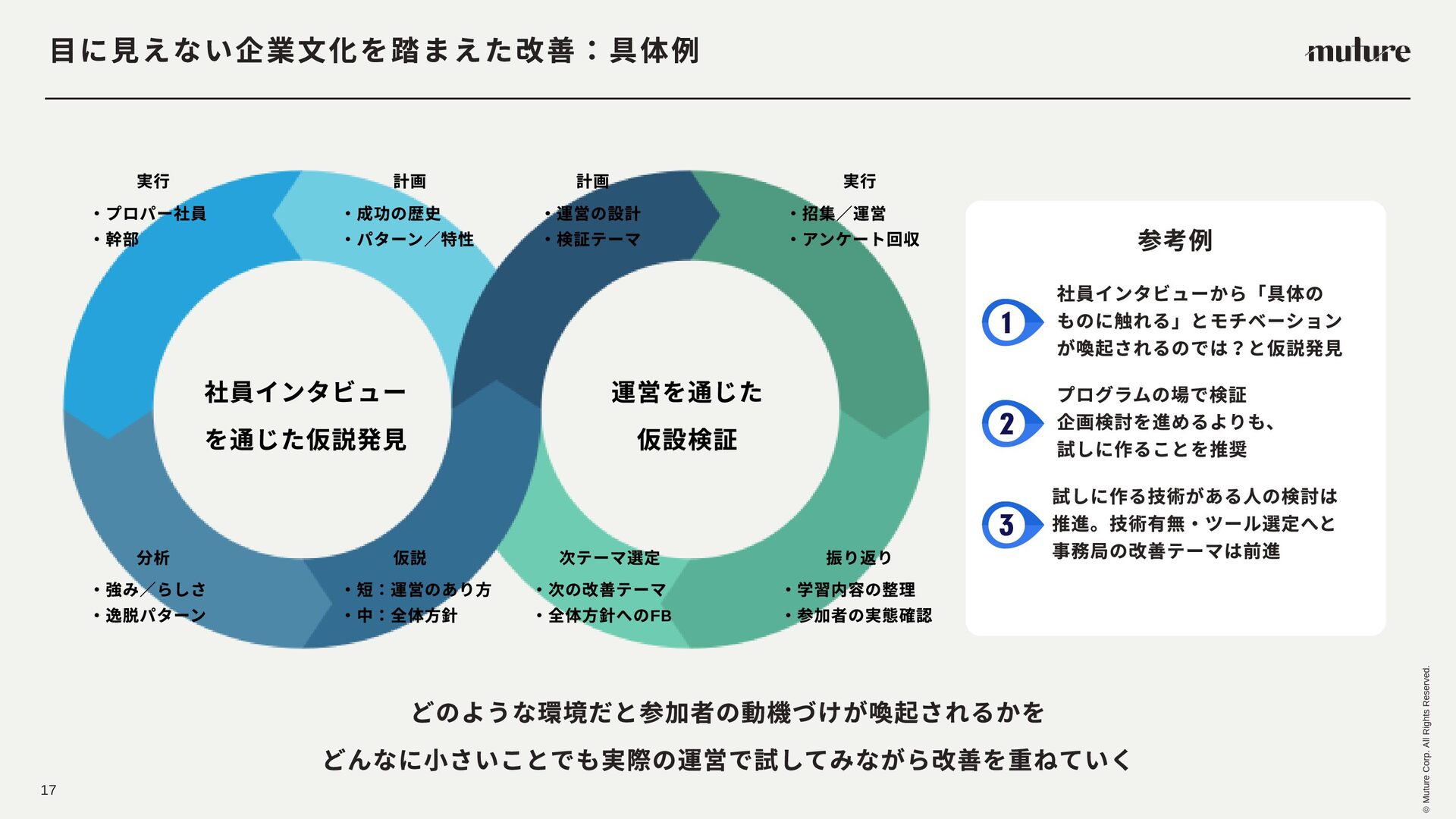 目に見えない企業文化を踏まえた改善：具体例

muture

実行
・プロパー社員
・幹部

計画
・成功の歴史
・パターン／特性

計画
・運営の設計
・検証テーマ

実行
・招集／運営
・アンケート回収

社員インタビューを通じた仮説発見

運営を通じた仮設検証

分析
・強み／らしさ
・逸脱パターン

仮説
・短：運営のあり方
・中：全体方針

次テーマ選定
・次の改善テーマ
・全体方針へのFB

振り返り
・学習内容の整理
・参加者の実態確認

参考例

1
社員インタビューから「具体のものに触れる」とモチベーションが喚起されるのでは？と仮説発見

2
プログラムの場で検証
企画検討を進めるよりも、試しに作ることを推奨

3
試しに作る技術がある人の検討は推進。技術有無・ツール選定へと事務局の改善テーマは前進

どのような環境だと参加者の動機づけが喚起されるかを
どんなに小さいことでも実際の運営で試してみながら改善を重ねていく

17

© Muture Corp. All Rights Reserved.